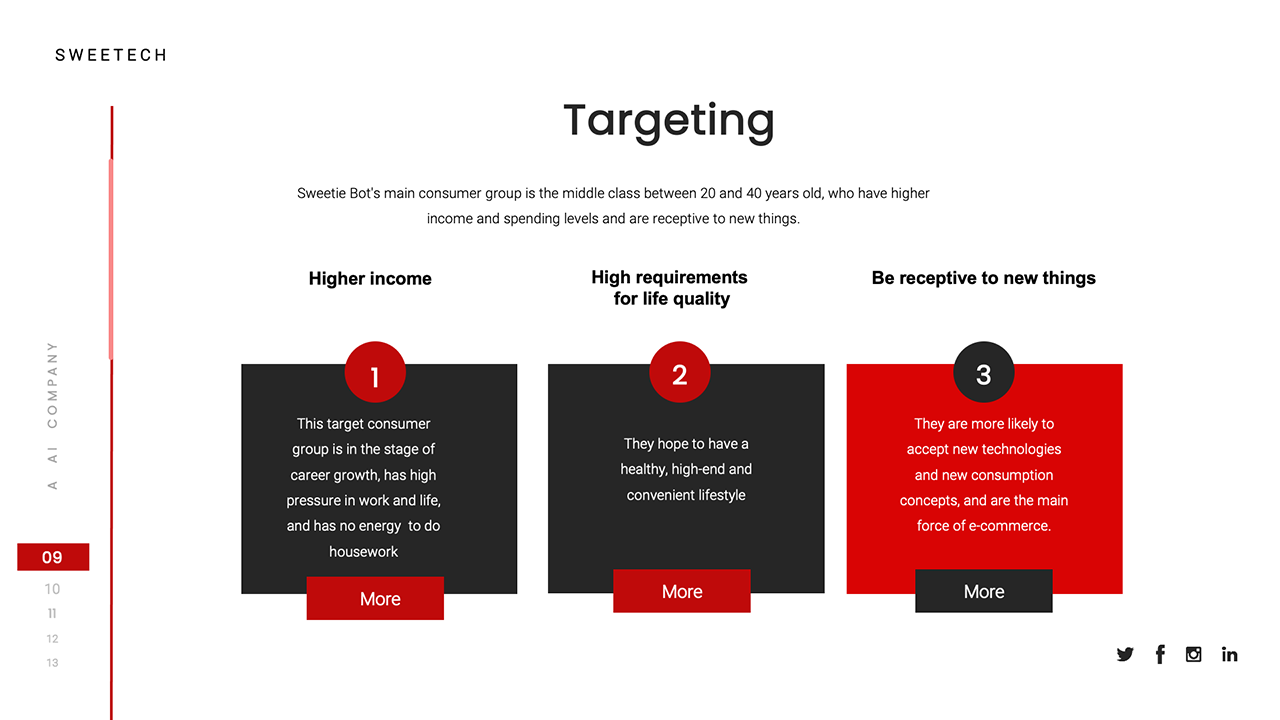 SWEETECH

A AI COMPANY

09
10
11
12
13

Targeting

Sweetie Bot's main consumer group is the middle class between 20 and 40 years old, who have higher income and spending levels and are receptive to new things.

Higher income

1

This target consumer group is in the stage of career growth, has high pressure in work and life, and has no energy to do housework

More

High requirements for life quality

2

They hope to have a healthy, high-end and convenient lifestyle

More

Be receptive to new things

3

They are more likely to accept new technologies and new consumption concepts, and are the main force of e-commerce.

More